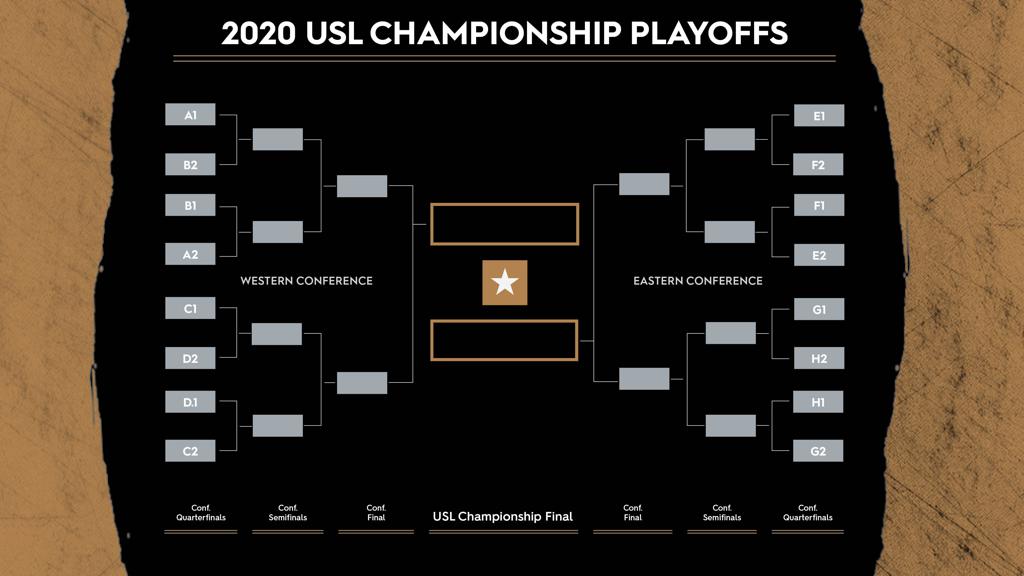 2020 USL CHAMPIONSHIP PLAYOFFS

A1
B2
B1
A2
WESTERN CONFERENCE
C1
D2
D.1
C2

E1
F2
F1
E2
EASTERN CONFERENCE
G1
H2
H1
G2

Conf. Quarterfinals
Conf. Semifinals
Conf. Final
USL Championship Final
Conf. Final
Conf. Semifinals
Conf. Quarterfinals